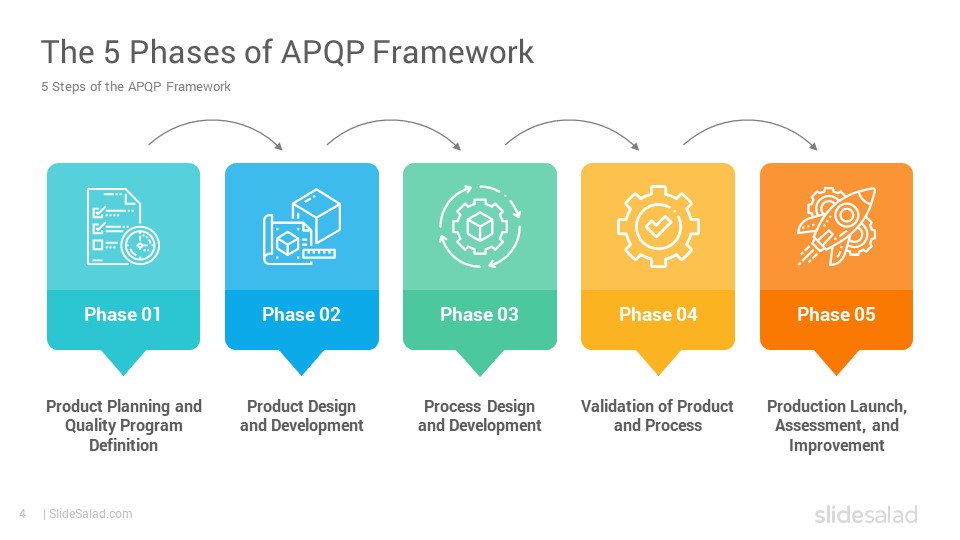 The 5 Phases of APQP Framework

5 Steps of the APQP Framework

Phase 01

Product Planning and Quality Program Definition

Phase 02

Product Design and Development

Phase 03

Process Design and Development

Phase 04

Validation of Product and Process

Phase 05

Production Launch, Assessment, and Improvement

4 | SlideSalad.com

slidesalad